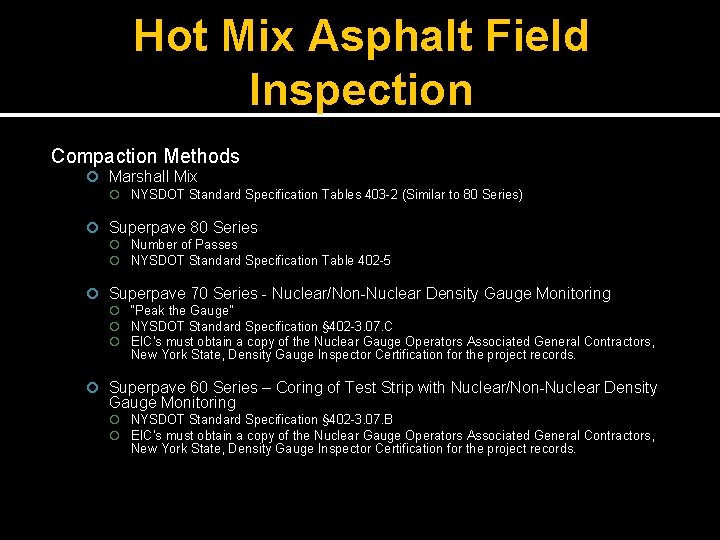 Hot Mix Asphalt Field Inspection

Compaction Methods

Marshall Mix

NYSDOT Standard Specification Tables 403-2 (Similar to 80 Series)

Superpave 80 Series

Number of Passes

NYSDOT Standard Specification Table 402-5

Superpave 70 Series - Nuclear/Non-Nuclear Density Gauge Monitoring

"Peak the Gauge"

NYSDOT Standard Specification §402-3.07.C

EIC's must obtain a copy of the Nuclear Gauge Operators Associated General Contractors, New York State, Density Gauge Inspector Certification for the project records.

Superpave 60 Series – Coring of Test Strip with Nuclear/Non-Nuclear Density Gauge Monitoring

NYSDOT Standard Specification §402-3.07.B

EIC's must obtain a copy of the Nuclear Gauge Operators Associated General Contractors, New York State, Density Gauge Inspector Certification for the project records.